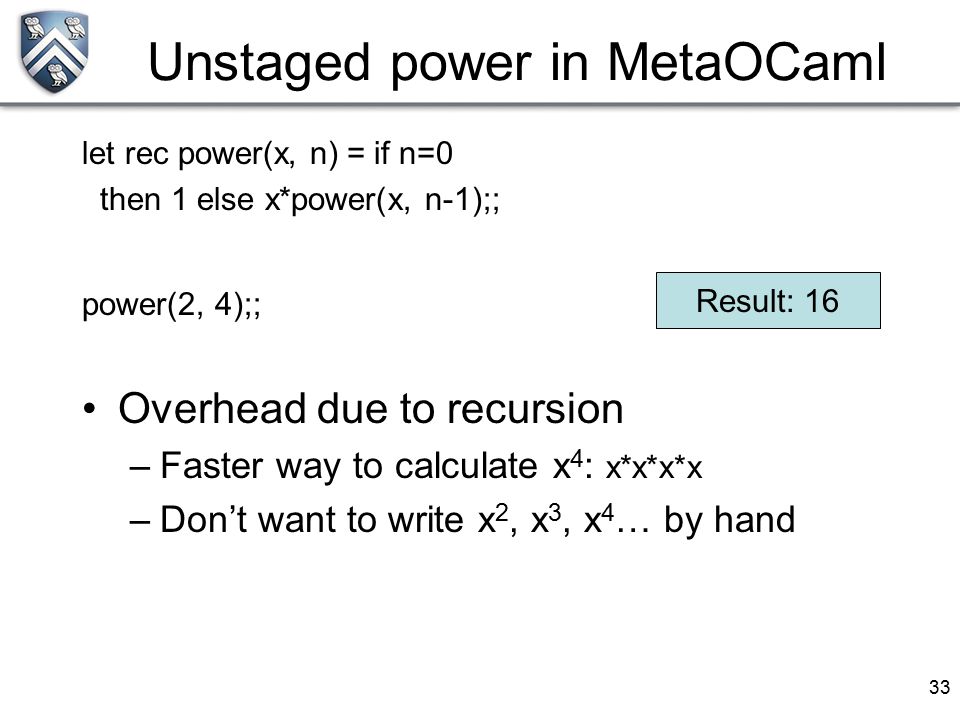 Unstaged power in MetaOCaml

let rec power(x, n) = if n=0
then 1 else x*power(x, n-1);;

power(2, 4);;

Result: 16

• Overhead due to recursion
– Faster way to calculate $x^4$: x*x*x*x
– Don't want to write $x^2$, $x^3$, $x^4$… by hand

33